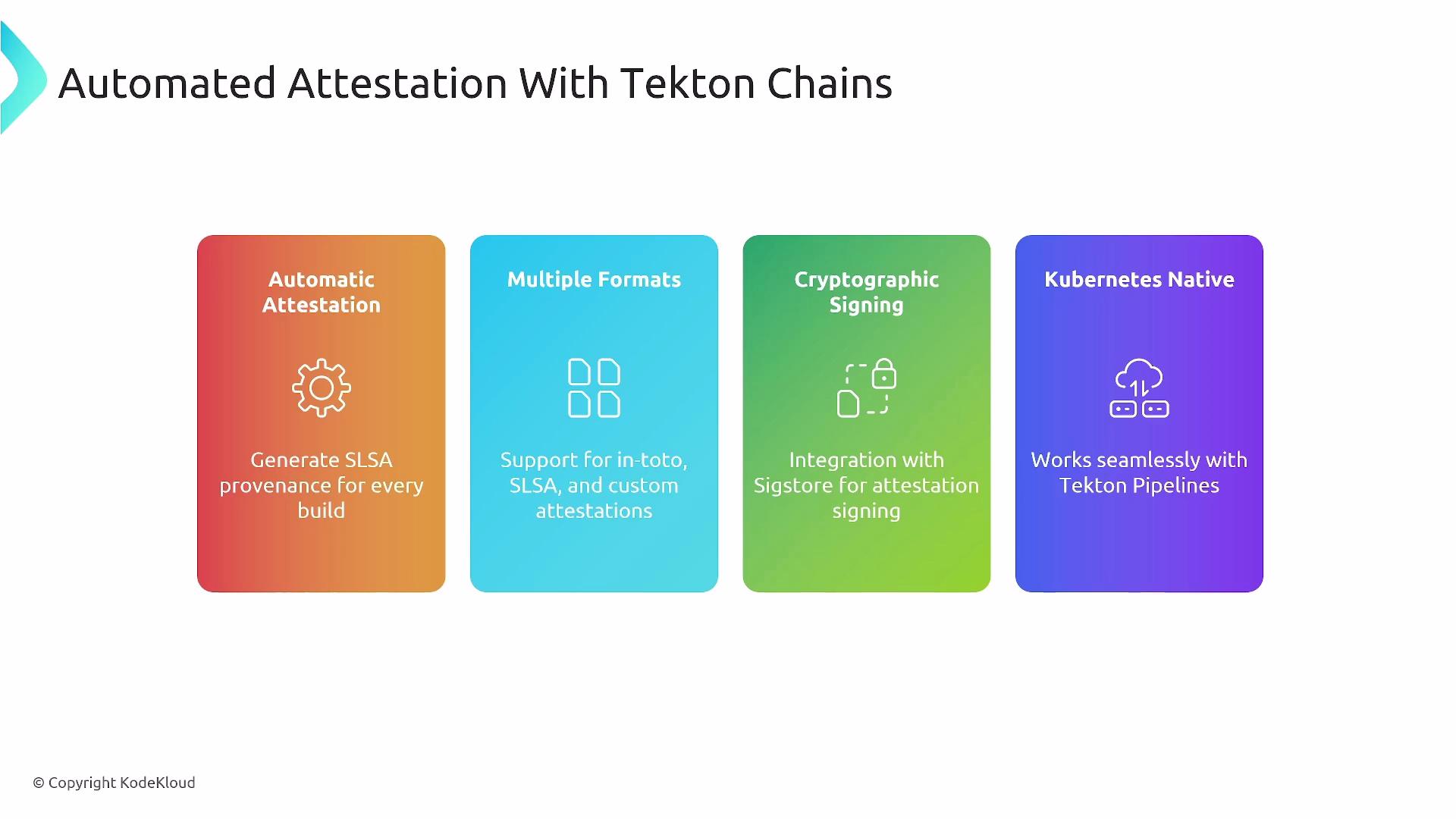 Automated Attestation With Tekton Chains

Automatic Attestation

Generate SLSA provenance for every build

Multiple Formats

Support for in-toto, SLSA, and custom attestations

Cryptographic Signing

Integration with Sigstore for attestation signing

Kubernetes Native

Works seamlessly with Tekton Pipelines

© Copyright KodeKloud